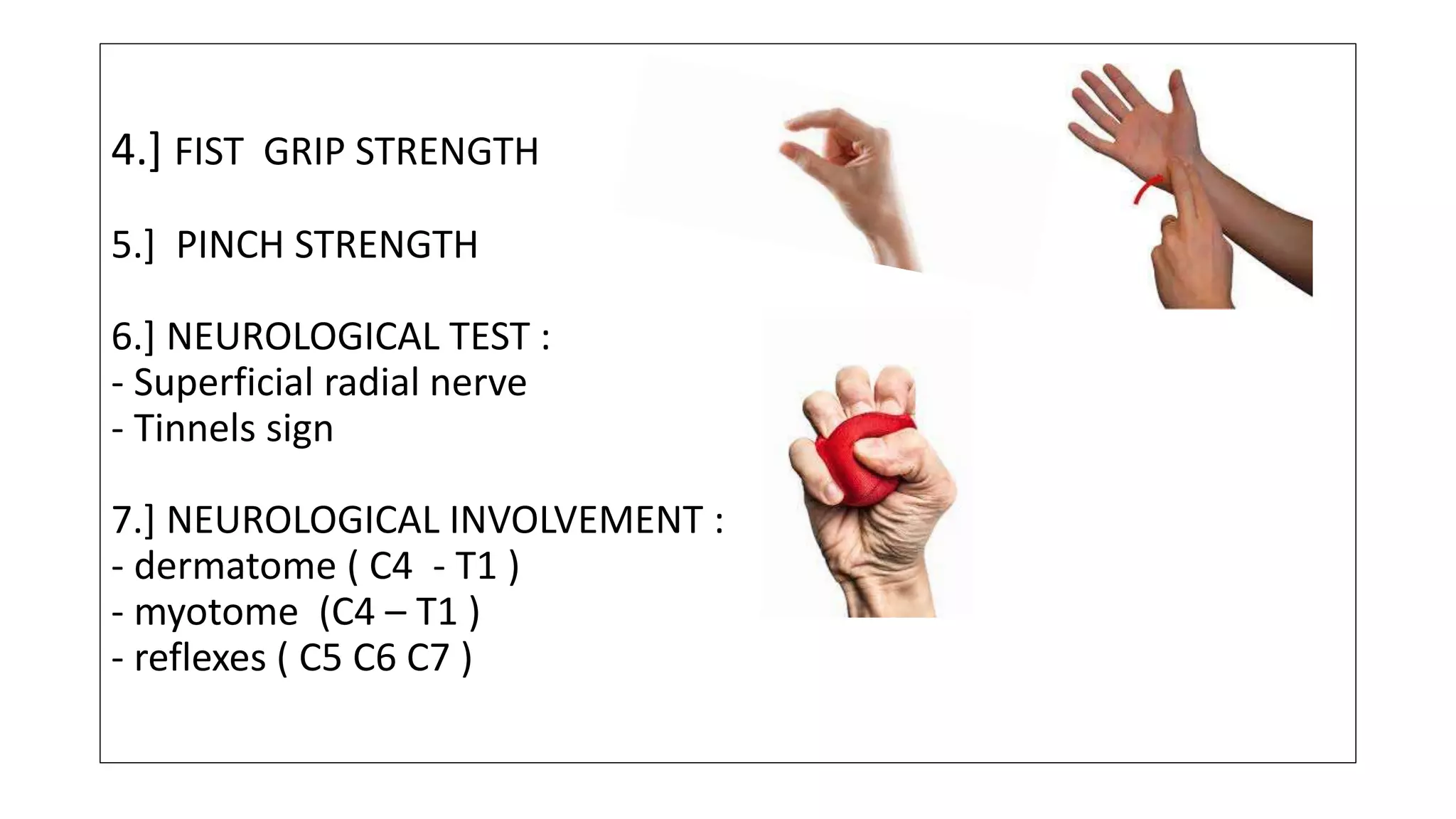 4.] FIST GRIP STRENGTH

5.] PINCH STRENGTH

6.] NEUROLOGICAL TEST :
- Superficial radial nerve
- Tinnels sign

7.] NEUROLOGICAL INVOLVEMENT :
- dermatome ( C4 - T1 )
- myotome (C4 – T1 )
- reflexes ( C5 C6 C7 )